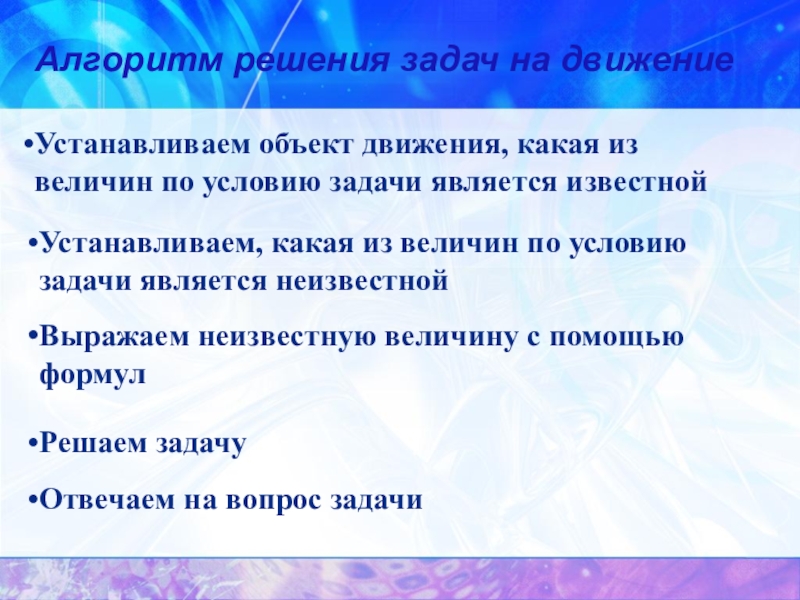 Алгоритм решения задач на движение

•Устанавливаем объект движения, какая из величин по условию задачи является известной

•Устанавливаем, какая из величин по условию задачи является неизвестной

•Выражаем неизвестную величину с помощью формул

•Решаем задачу

•Отвечаем на вопрос задачи